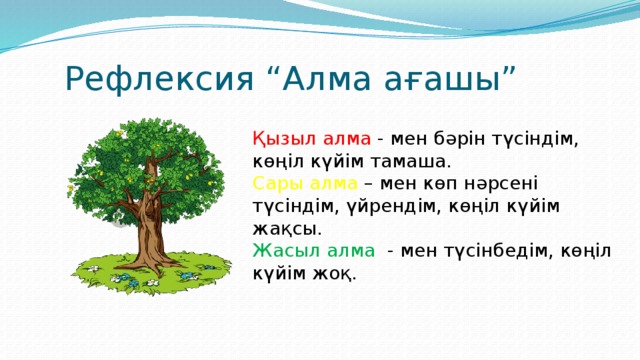 Рефлексия “Алма ағашы”

Қызыл алма - мен бәрін түсіндім, көңіл күйім тамаша.
Сары алма – мен көп нәрсені түсіндім, үйрендім, көңіл күйім жақсы.
Жасыл алма - мен түсінбедім, көңіл күйім жоқ.